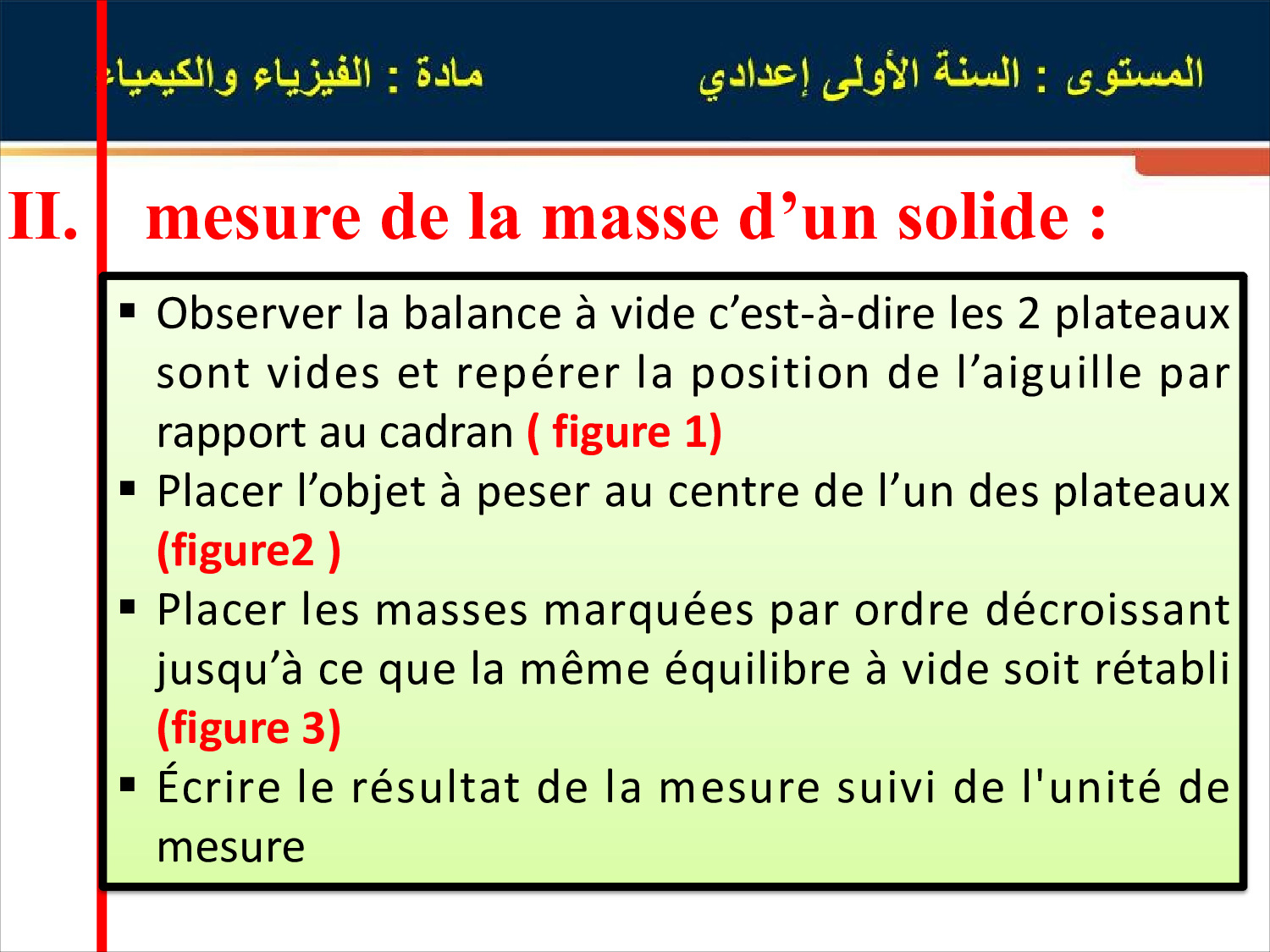 المستوى : السنة الأولى إعدادي

مادة : الفيزياء والكيمياء

II. mesure de la masse d’un solide :

▪ Observer la balance à vide c’est-à-dire les 2 plateaux sont vides et repérer la position de l’aiguille par rapport au cadran ( figure 1)
▪ Placer l’objet à peser au centre de l’un des plateaux (figure2 )
▪ Placer les masses marquées par ordre décroissant jusqu’à ce que la même équilibre à vide soit rétabli (figure 3)
▪ Écrire le résultat de la mesure suivi de l'unité de mesure